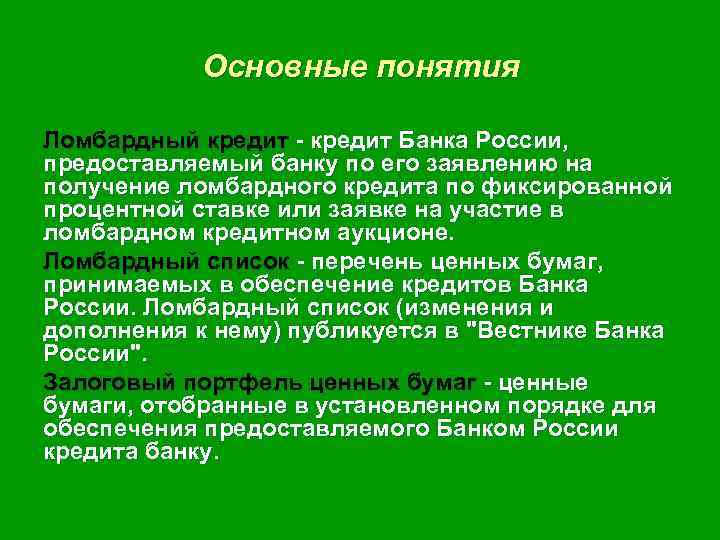 Основные понятия

Ломбардный кредит - кредит Банка России, предоставляемый банку по его заявлению на получение ломбардного кредита по фиксированной процентной ставке или заявке на участие в ломбардном кредитном аукционе.

Ломбардный список - перечень ценных бумаг, принимаемых в обеспечение кредитов Банка России. Ломбардный список (изменения и дополнения к нему) публикуется в "Вестнике Банка России".

Залоговый портфель ценных бумаг - ценные бумаги, отобранные в установленном порядке для обеспечения предоставляемого Банком России кредита банку.